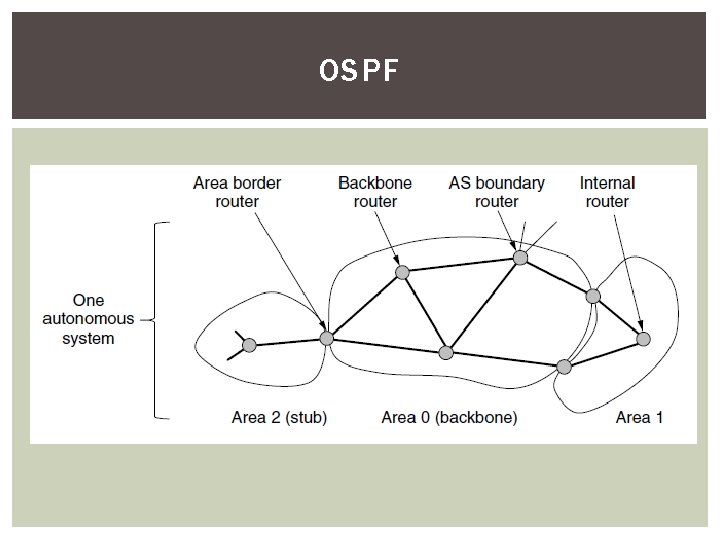 OSPF

Area border router

Backbone router

AS boundary router

Internal router

One autonomous system

Area 2 (stub)

Area 0 (backbone)

Area 1